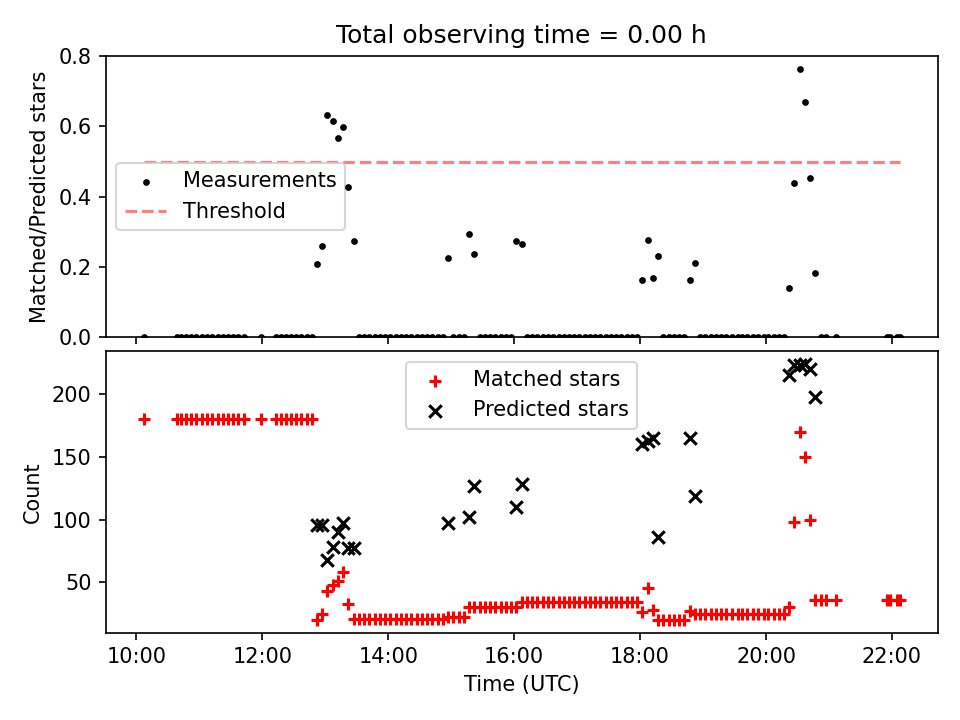 Total observing time = 0.00 h

Matched/Predicted stars

0.8
0.6
0.4
0.2
0.0

Measurements
Threshold

Count

200
150
100
50

Matched stars
Predicted stars

10:00
12:00
14:00
16:00
18:00
20:00
22:00

Time (UTC)